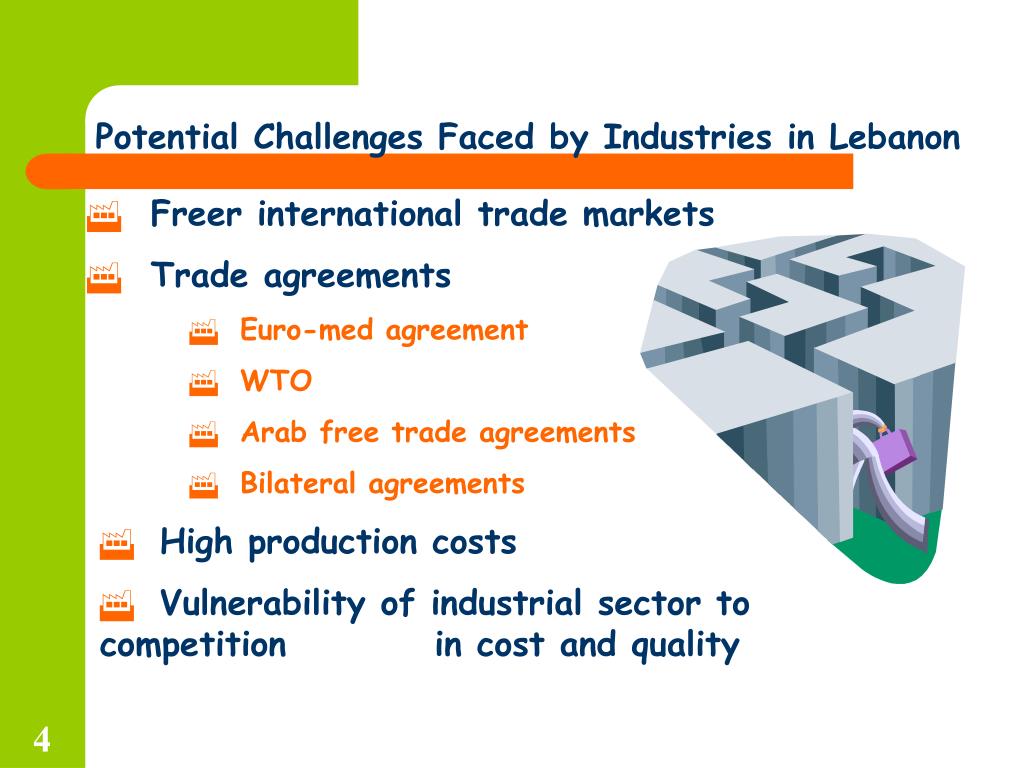 Potential Challenges Faced by Industries in Lebanon

Freer international trade markets

Trade agreements

Euro-med agreement

WTO

Arab free trade agreements

Bilateral agreements

High production costs

Vulnerability of industrial sector to competition in cost and quality

4